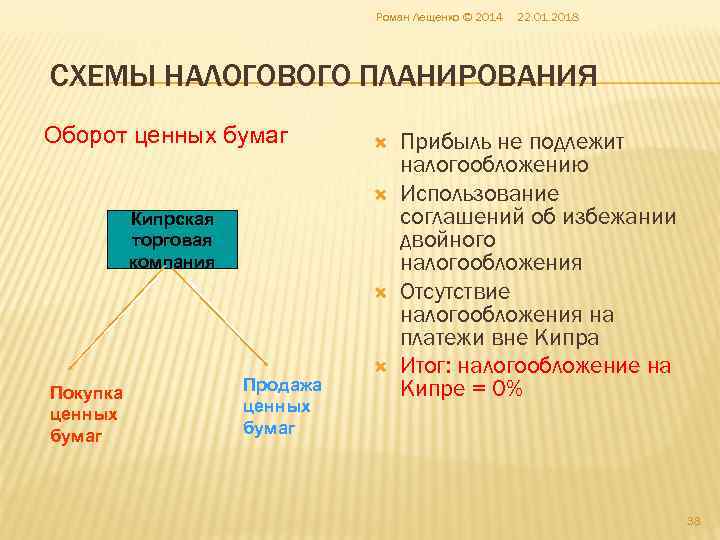 Роман Лещенко © 2014 22.01.2018

СХЕМЫ НАЛОГОВОГО ПЛАНИРОВАНИЯ

Оборот ценных бумаг

Кипрская торговая компания

Покупка ценных бумаг

Продажа ценных бумаг

Прибыль не подлежит налогообложению

Использование соглашений об избежании двойного налогообложения

Отсутствие налогообложения на платежи вне Кипра

Итог: налогообложение на Кипре = 0%

38